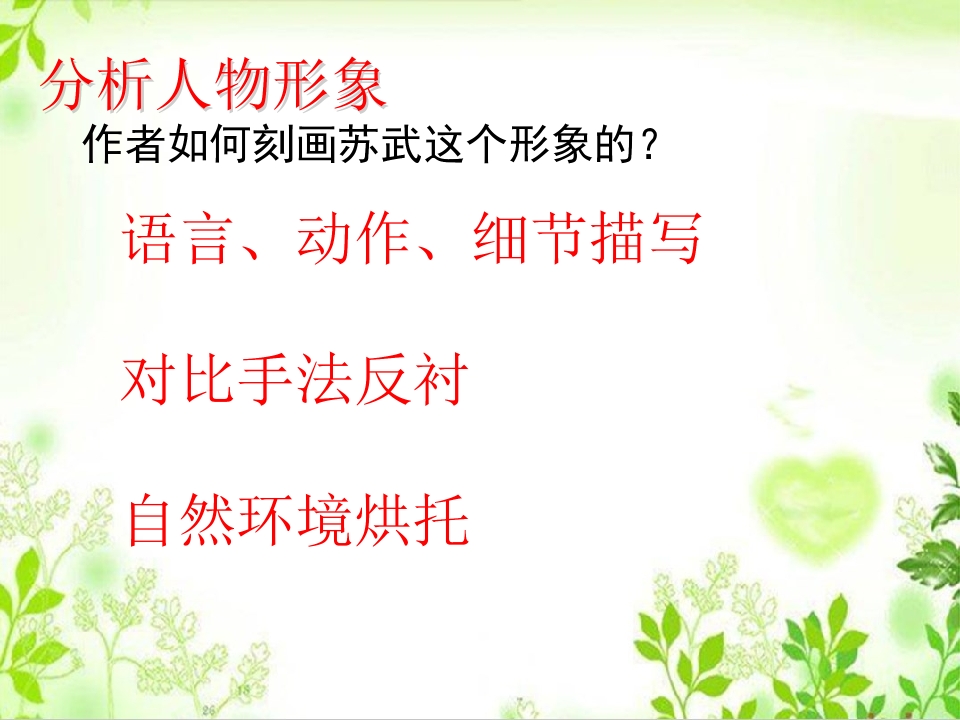 分析人物形象

作者如何刻画苏武这个形象的？

语言、动作、细节描写

对比手法反衬

自然环境烘托